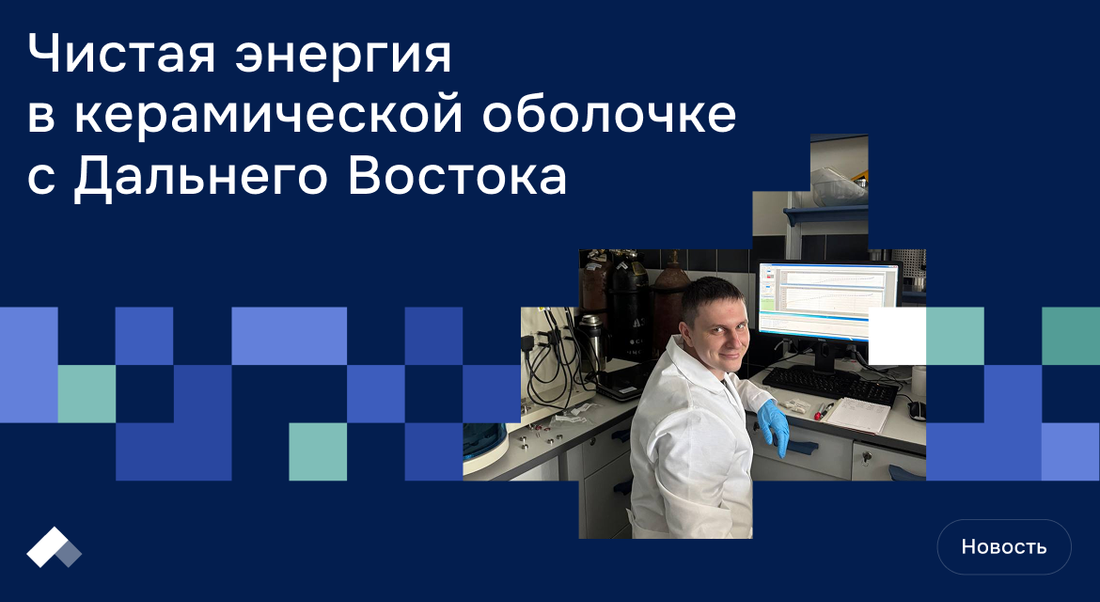 Чистая энергия в керамической оболочке с Дальнего Востока

Новость